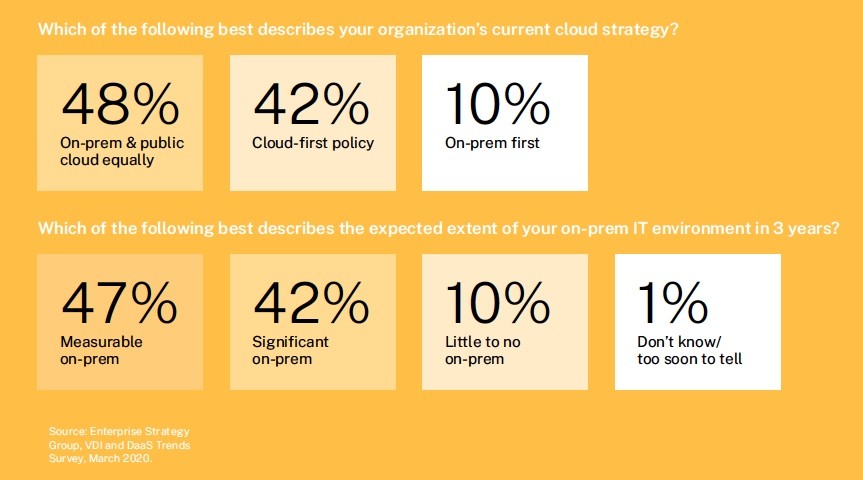 Which of the following best describes your organization's current cloud strategy?

48%
On-prem & public cloud equally

42%
Cloud-first policy

10%
On-prem first

Which of the following best describes the expected extent of your on-prem IT environment in 3 years?

47%
Measurable on-prem

42%
Significant on-prem

10%
Little to no on-prem

1%
Don't know/ too soon to tell

Source: Enterprise Strategy Group, VDI and DaaS Trends Survey, March 2020.